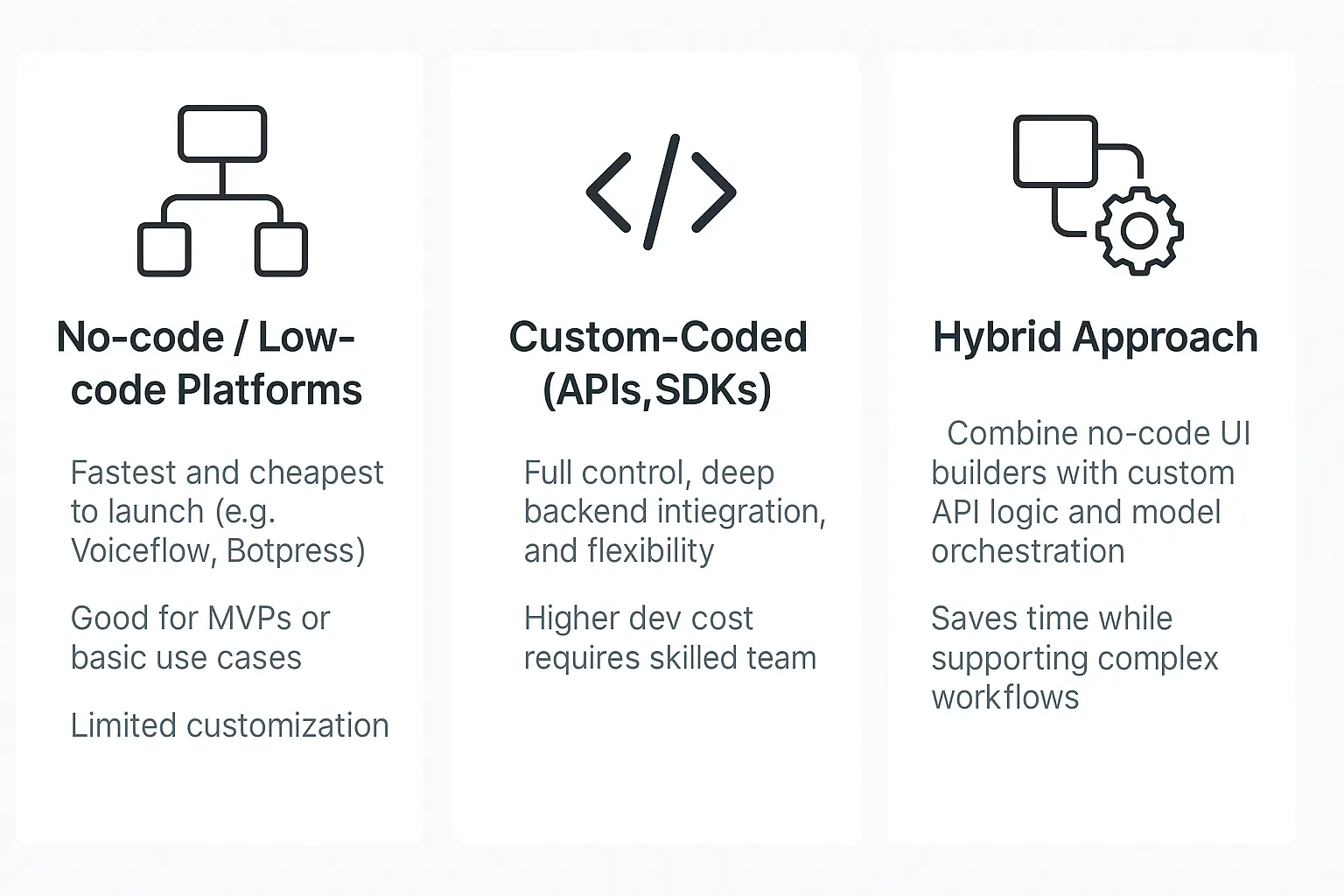 No-code / Low-code Platforms

Fastest and cheapest to launch (e.g. Voiceflow, Botpress)

Good for MVPs or basic use cases

Limited customization

Custom-Coded (APIs,SDKs)

Full control, deep backend intiegration, and flexibility

Higher dev cost requires skilled team

Hybrid Approach

Combine no-code UI builders with custom API logic and model orchestration

Saves time while supporting complex workflows